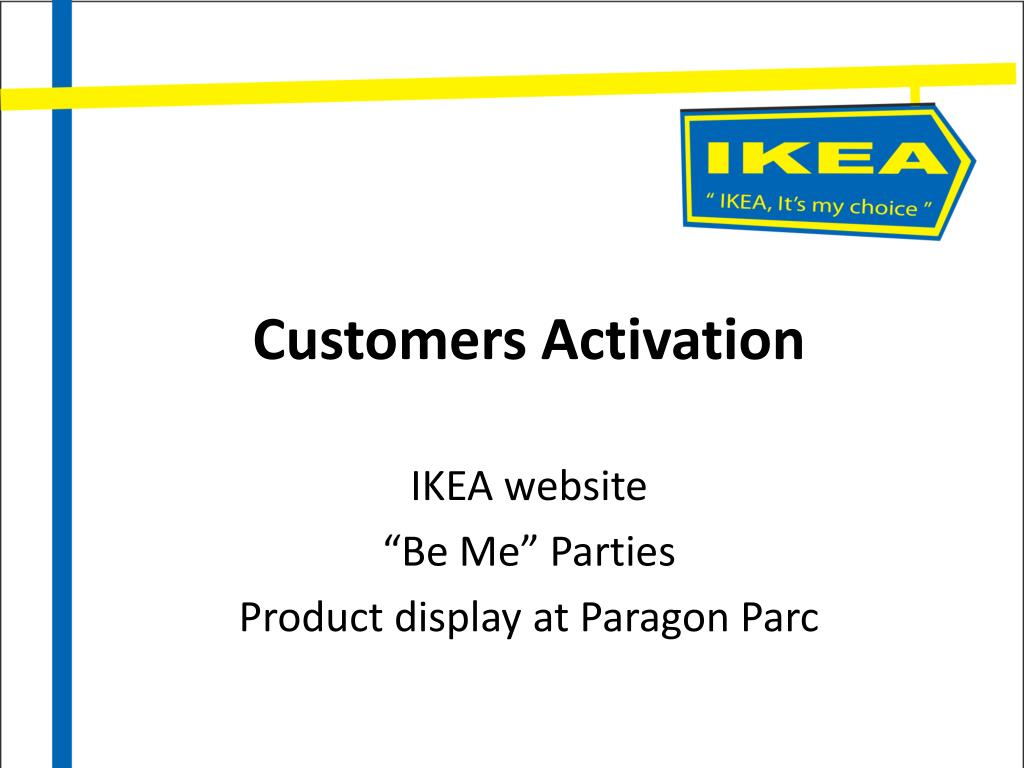 IKEA
" IKEA, It's my choice "

Customers Activation

IKEA website
“Be Me” Parties
Product display at Paragon Parc